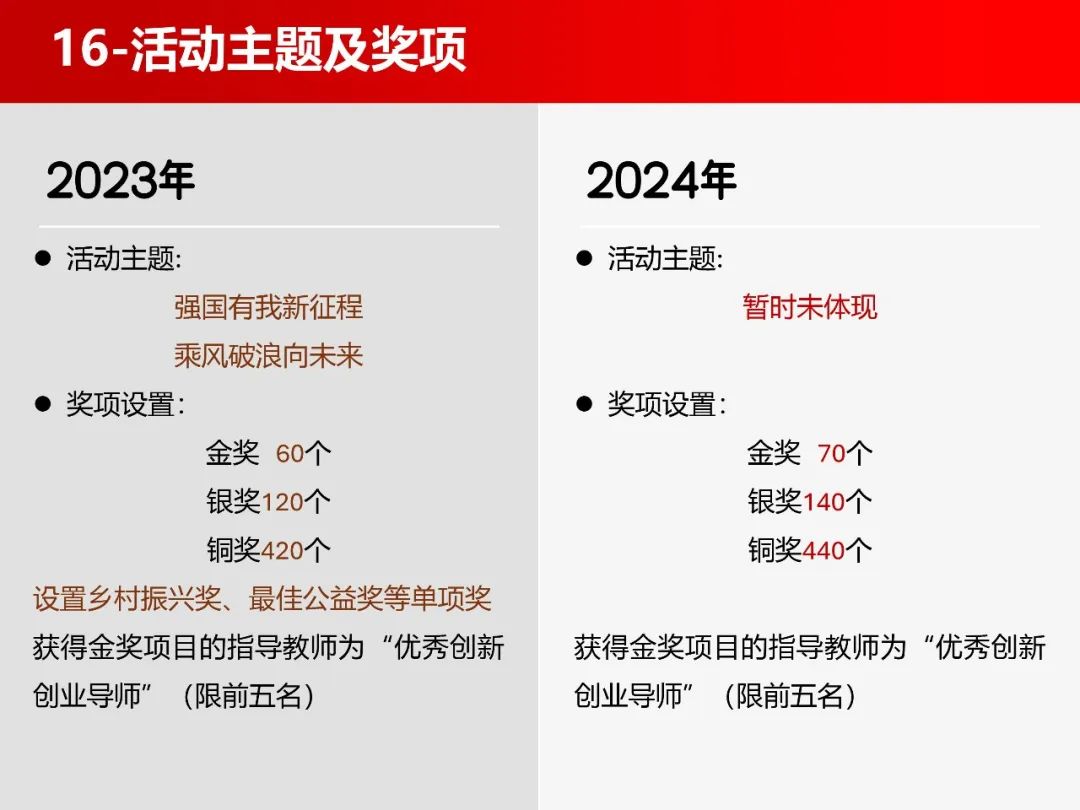 16-活动主题及奖项

2023年

● 活动主题:

强国有我新征程

乘风破浪向未来

● 奖项设置:

金奖 60个

银奖120个

铜奖420个

设置乡村振兴奖、最佳公益奖等单项奖

获得金奖项目的指导教师为“优秀创新创业导师”（限前五名）

2024年

● 活动主题:

暂时未体现

● 奖项设置:

金奖 70个

银奖140个

铜奖440个

获得金奖项目的指导教师为“优秀创新创业导师”（限前五名）